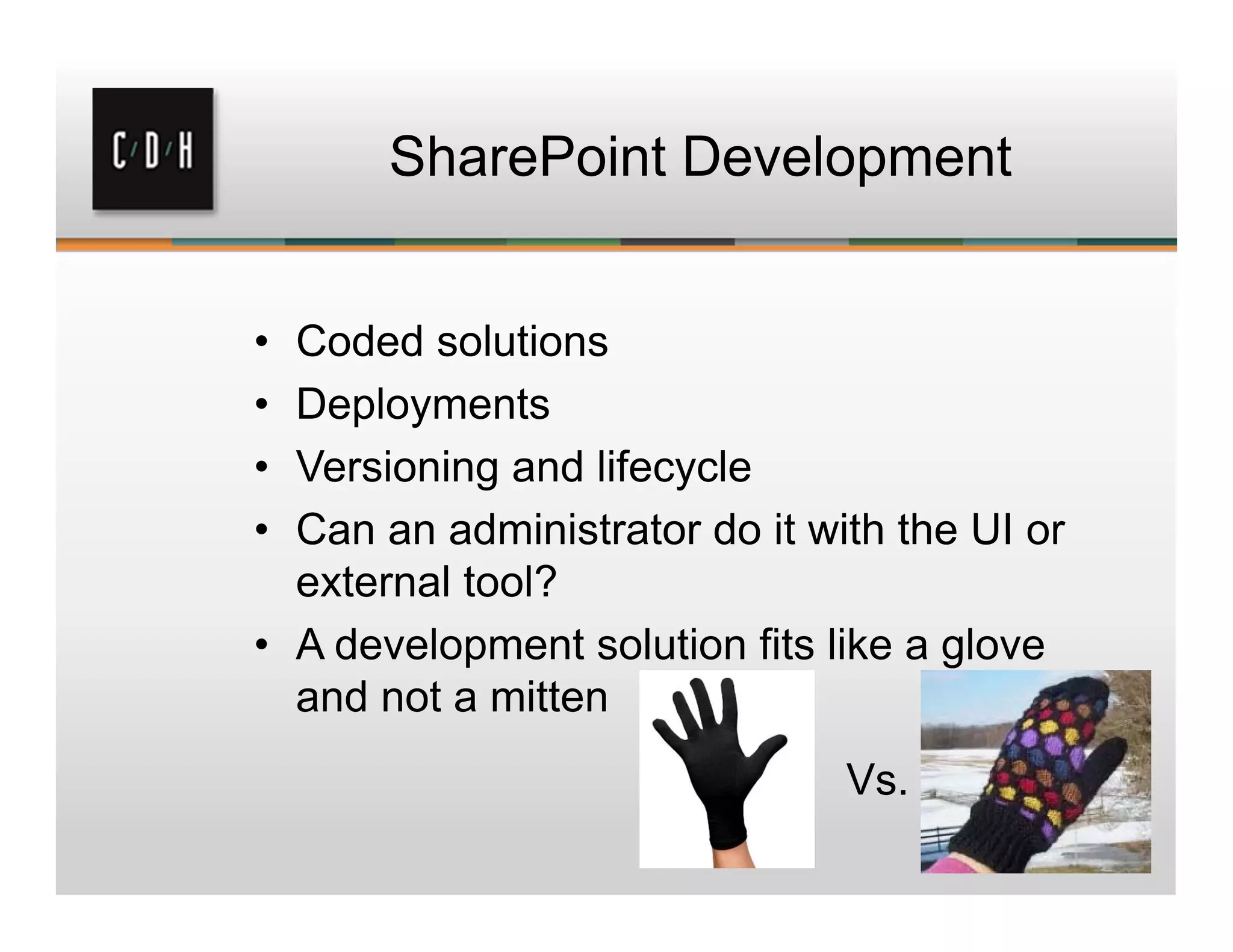 C/D/H

SharePoint Development

• Coded solutions
• Deployments
• Versioning and lifecycle
• Can an administrator do it with the UI or external tool?
• A development solution fits like a glove and not a mitten

Vs.